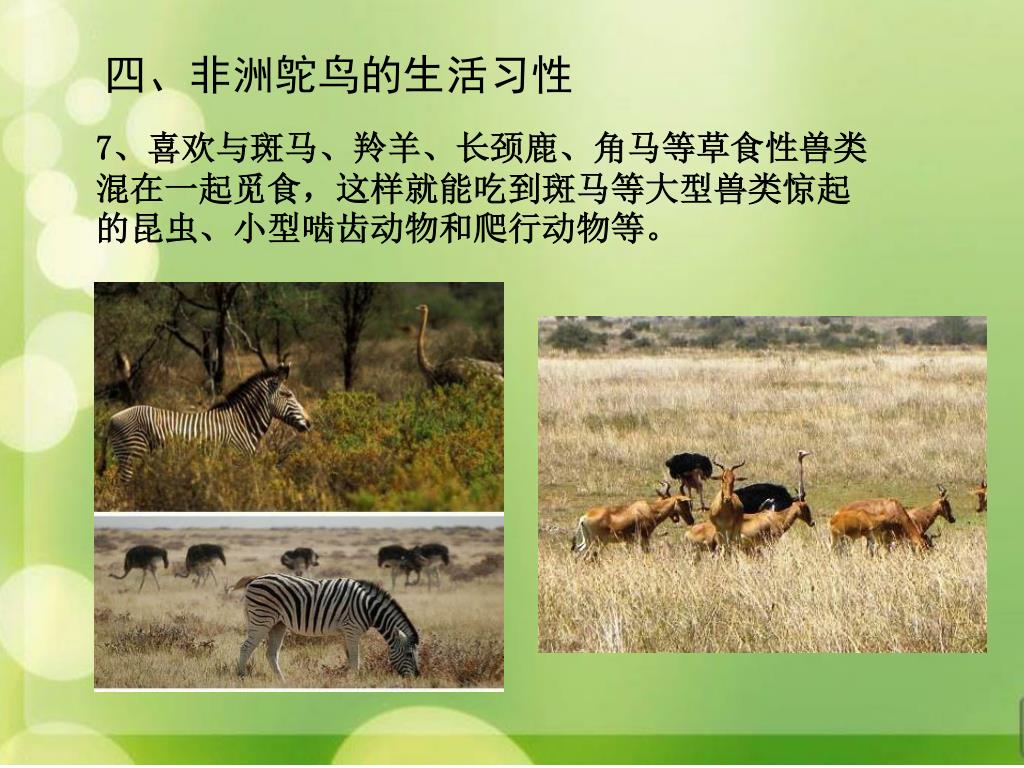 四、非洲鸵鸟的生活习性

7、喜欢与斑马、羚羊、长颈鹿、角马等草食性兽类混在一起觅食，这样就能吃到斑马等大型兽类惊起的昆虫、小型啮齿动物和爬行动物等。